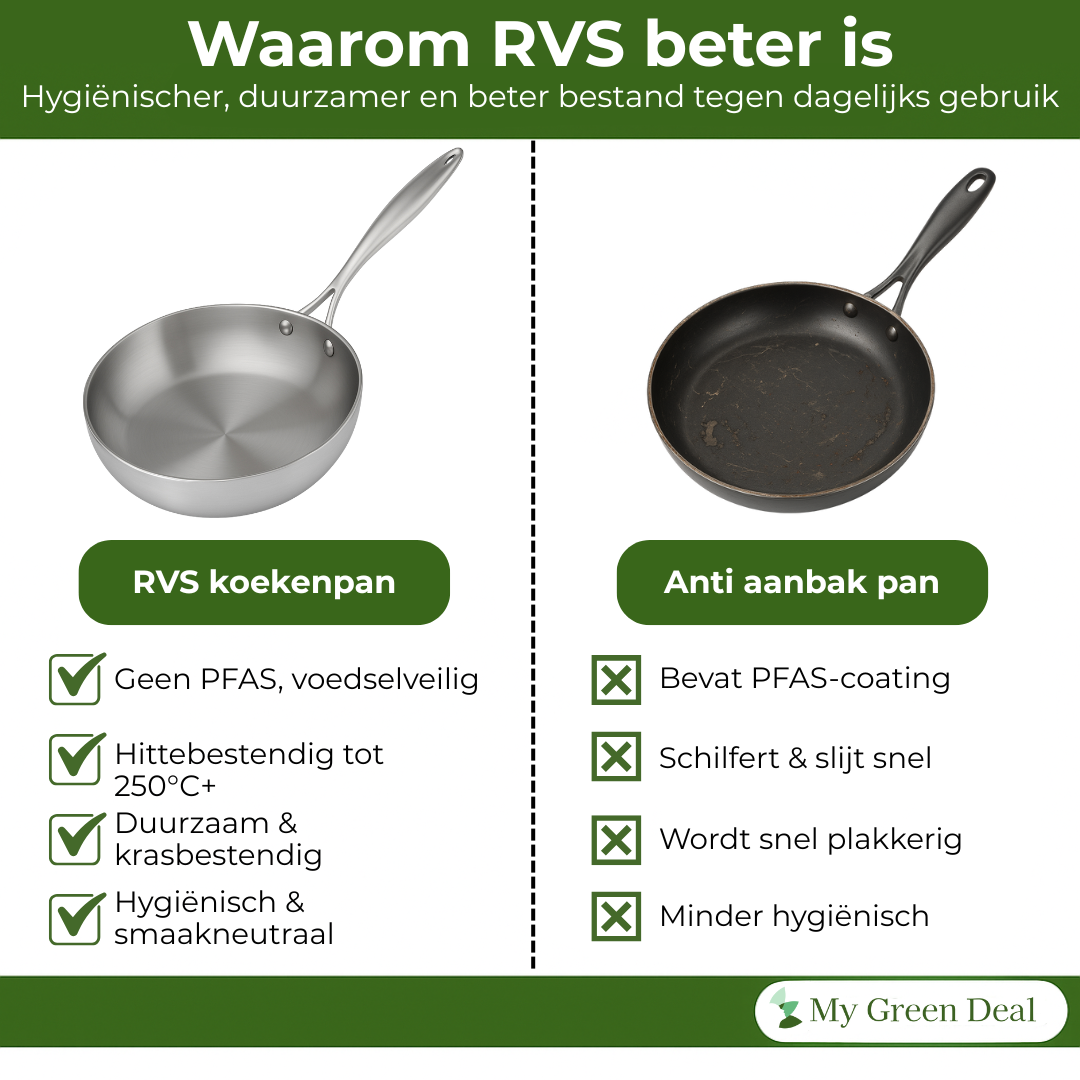 Waarom RVS beter is

Hygiënischer, duurzamer en beter bestand tegen dagelijks gebruik

RVS koekenpan

Geen PFAS, voedselveilig

Hittebestendig tot 250°C+

Duurzaam & krasbestendig

Hygiënisch & smaakneutraal

Anti aanbak pan

Bevat PFAS-coating

Schilfert & slijt snel

Wordt snel plakkerig

Minder hygiënisch

My Green Deal